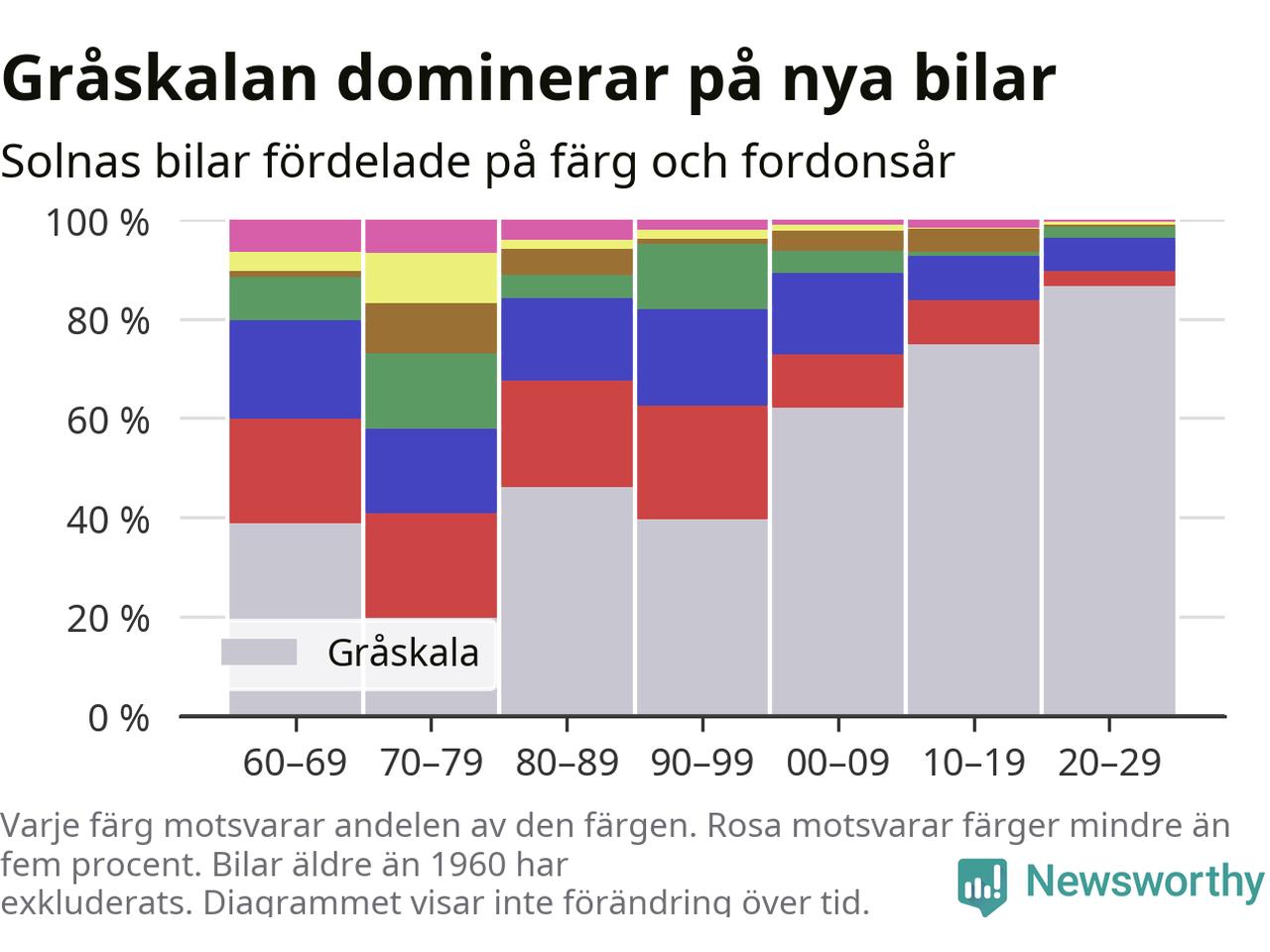 Gråskalan dominerar på nya bilar

Solnas bilar fördelade på färg och fordonsår

100 %
80 %
60 %
40 %
20 %
0 %

Gråskala

60–69
70–79
80–89
90–99
00–09
10–19
20–29

Varje färg motsvarar andelen av den färgen. Rosa motsvarar färger mindre än fem procent. Bilar äldre än 1960 har exkluderats. Diagrammet visar inte förändring över tid.

Newsworthy